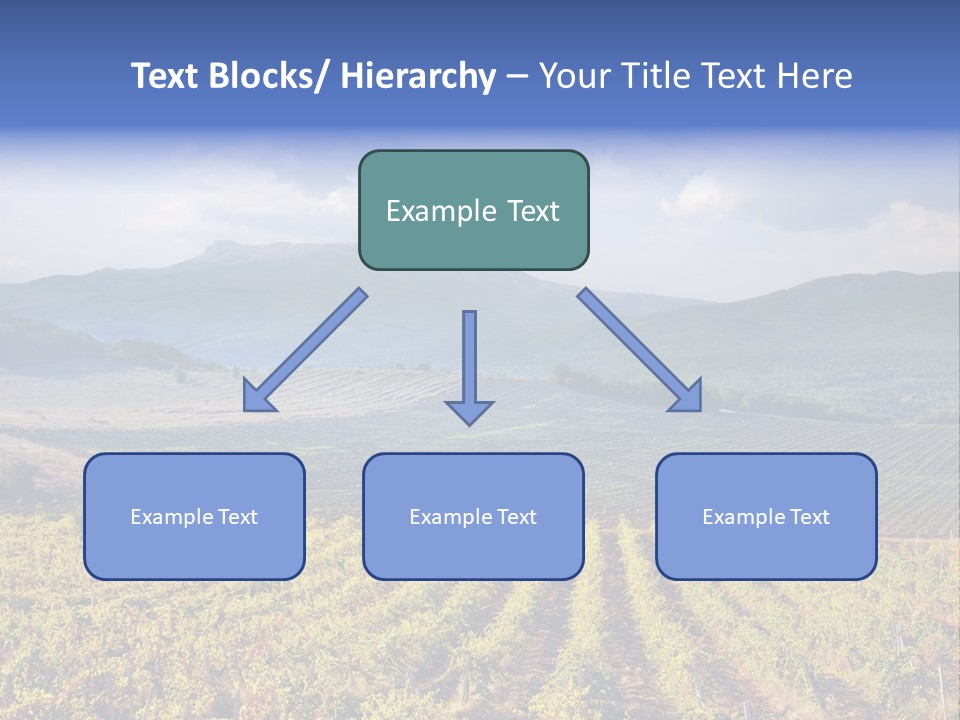 Text Blocks/ Hierarchy – Your Title Text Here

Example Text

Example Text

Example Text

Example Text